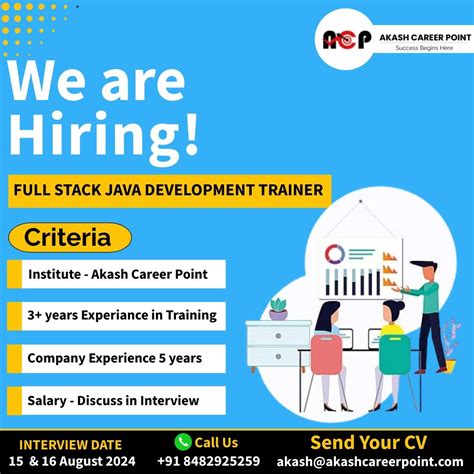 ACP AKASH CAREER POINT
Success Begins Here

We are Hiring!

FULL STACK JAVA DEVELOPMENT TRAINER

Criteria

Institute - Akash Career Point

3+ years Experiance in Training

Company Experience 5 years

Salary - Discuss in Interview

INTERVIEW DATE
15 & 16 August 2024

Call Us
+91 8482925259

Send Your CV
akash@akashcareerpoint.com